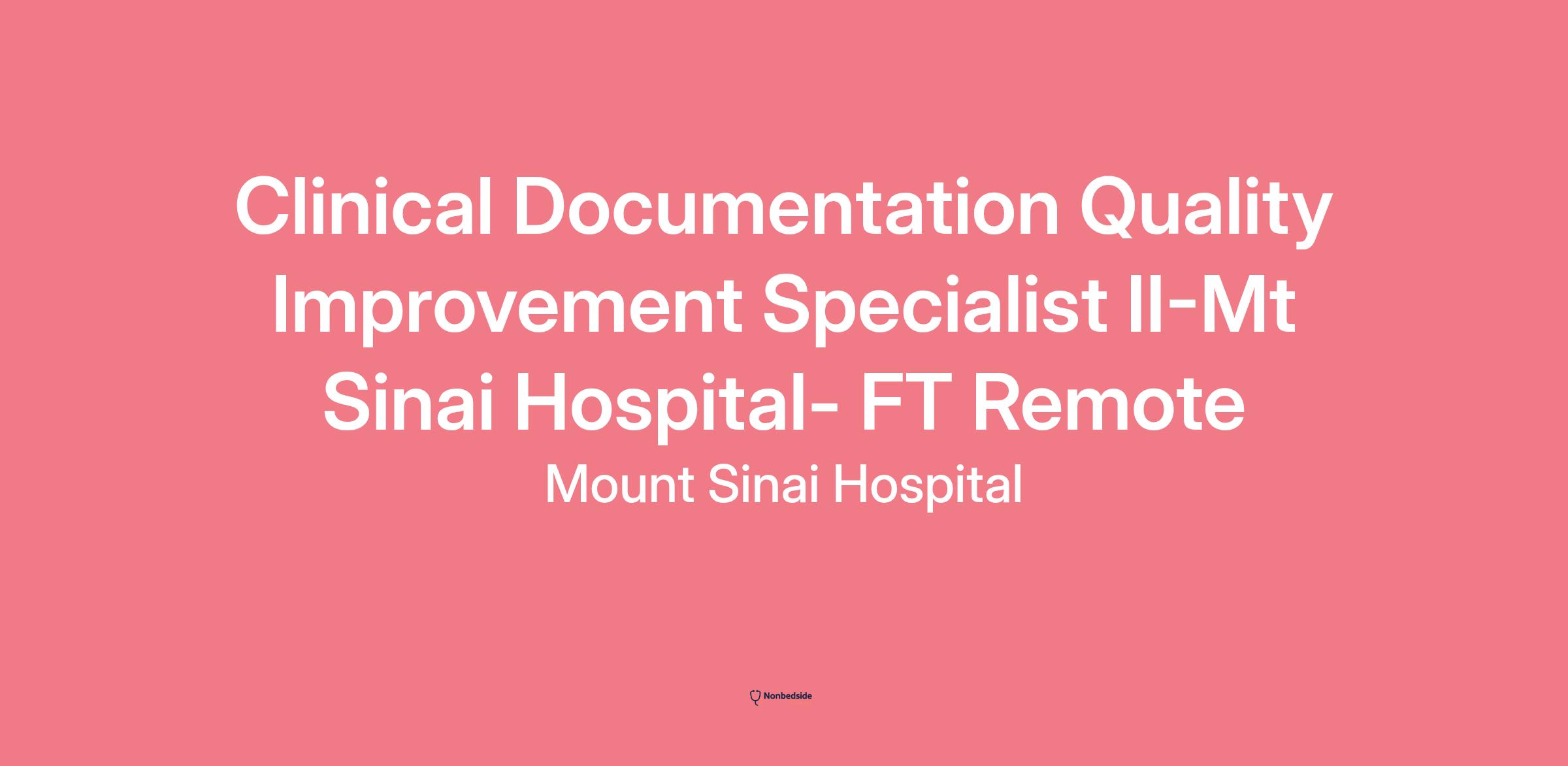 Clinical Documentation Quality Improvement Specialist II-Mt Sinai Hospital- FT Remote

Mount Sinai Hospital

Nonbedside